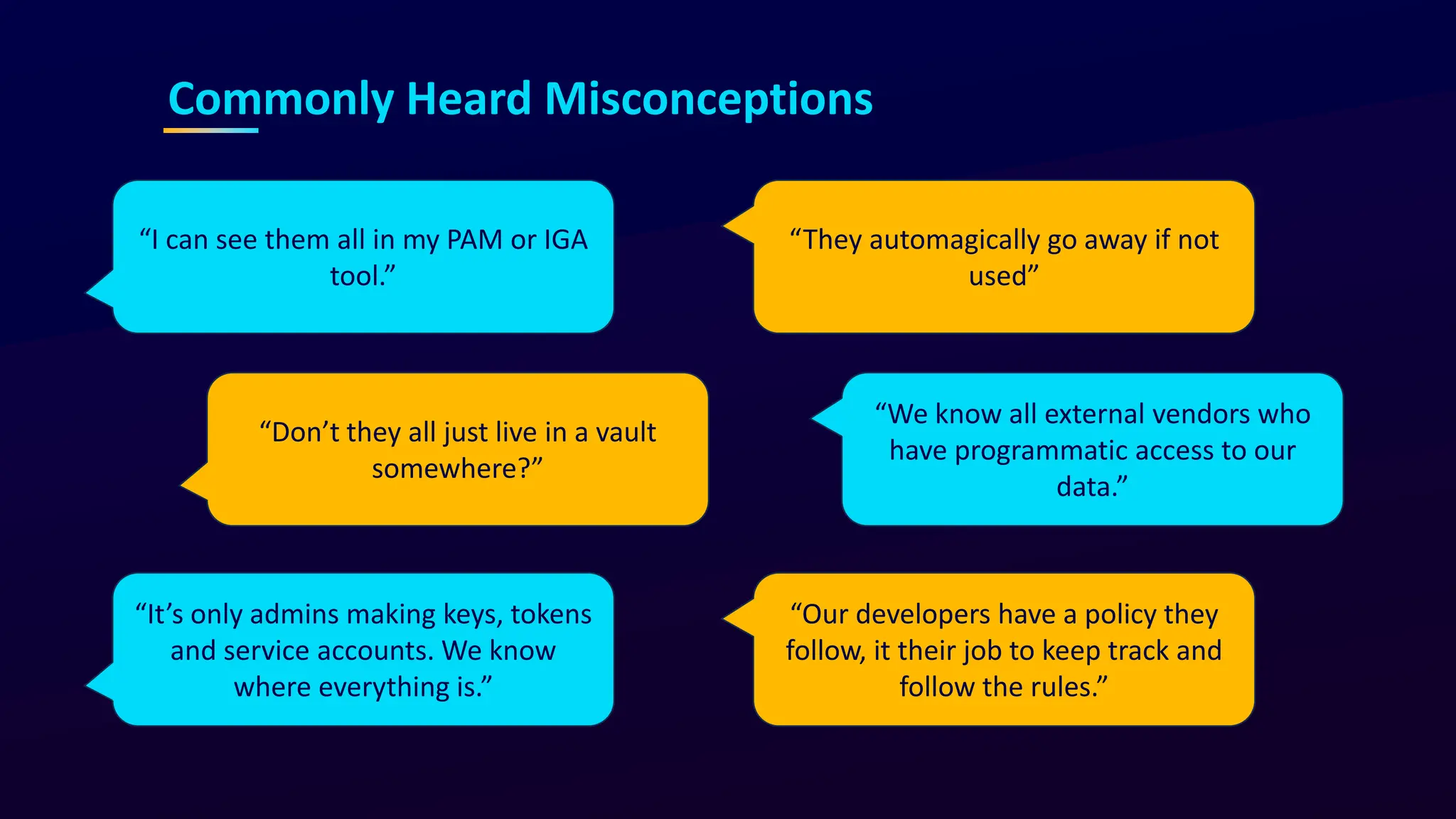 Commonly Heard Misconceptions

“I can see them all in my PAM or IGA tool.”

“They automagically go away if not used”

“Don’t they all just live in a vault somewhere?”

“We know all external vendors who have programmatic access to our data.”

“It’s only admins making keys, tokens and service accounts. We know where everything is.”

“Our developers have a policy they follow, it their job to keep track and follow the rules.”